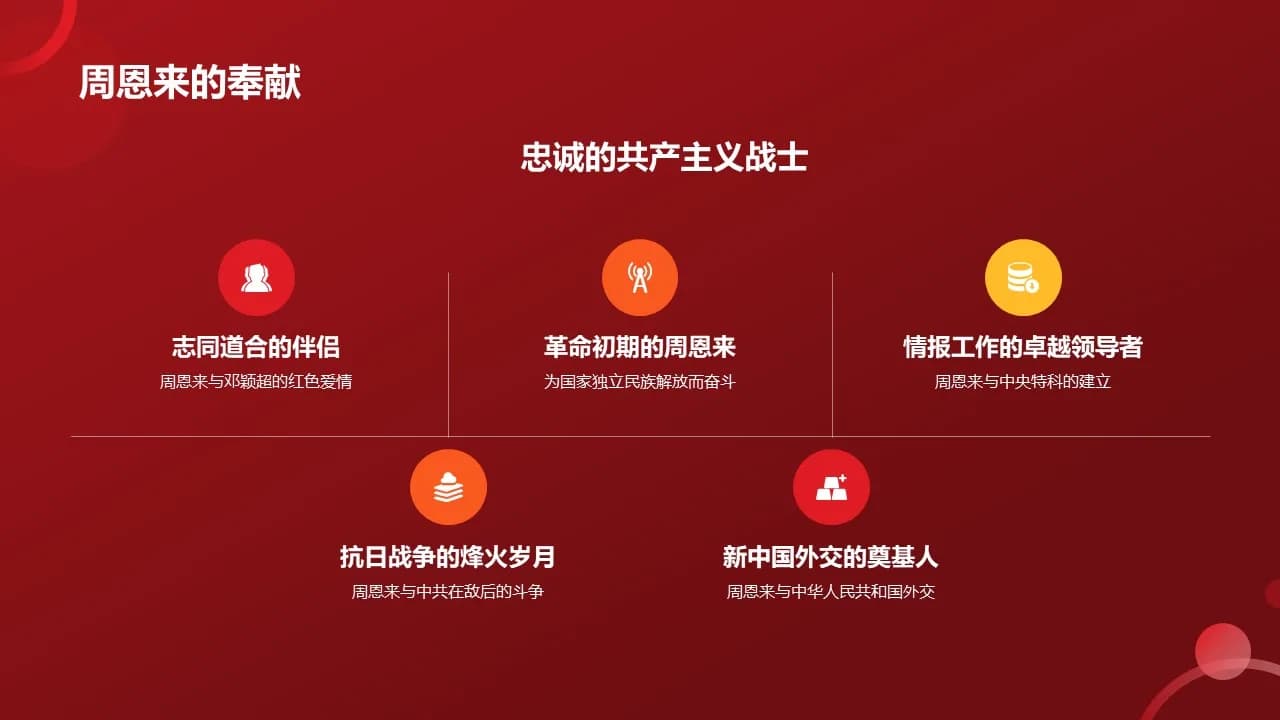 周恩来的奉献

忠诚的共产主义战士

志同道合的伴侣
周恩来与邓颖超的红色爱情

革命初期的周恩来
为国家独立民族解放而奋斗

情报工作的卓越领导者
周恩来与中央特科的建立

抗日战争的烽火岁月
周恩来与中共在敌后的斗争

新中国外交的奠基人
周恩来与中华人民共和国外交